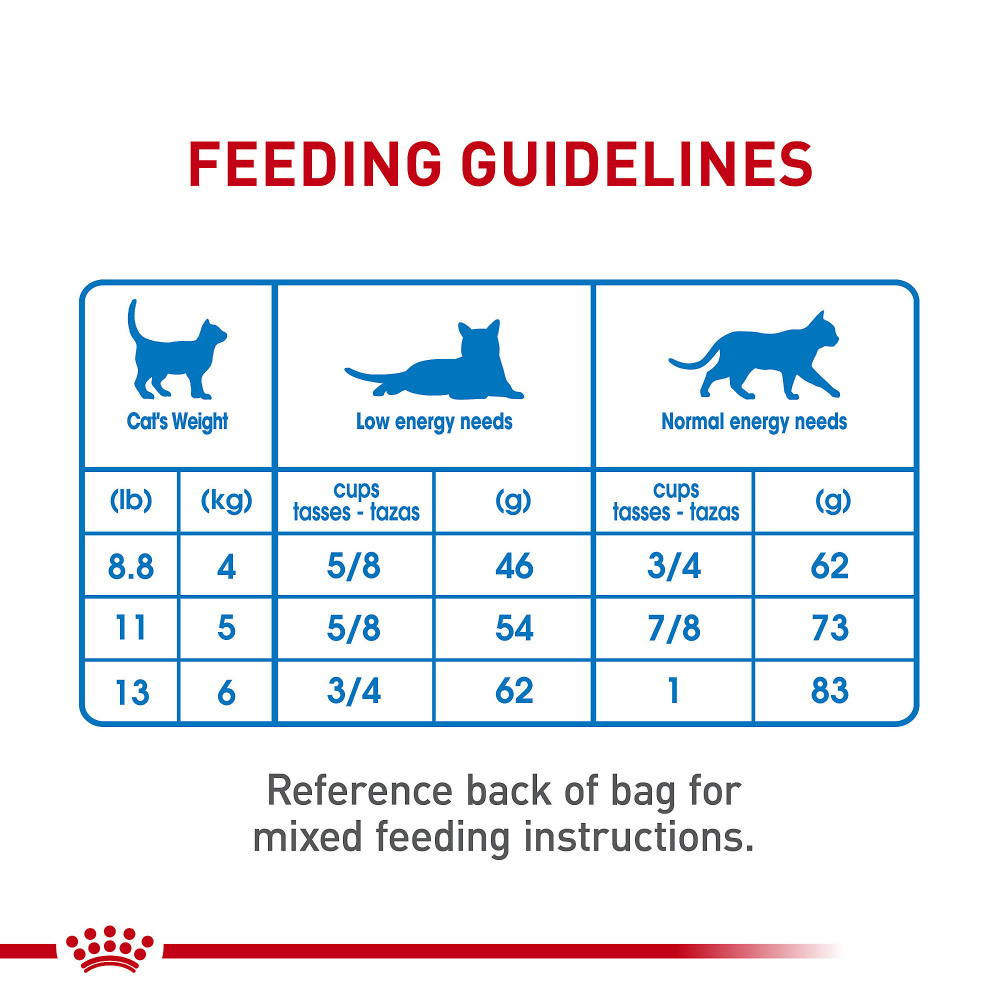 FEEDING GUIDELINES

| Cat's Weight | | Low energy needs | | Normal energy needs | |
|---|---|---|---|---|---|
| (lb) | (kg) | cups tasses - tazas | (g) | cups tasses - tazas | (g) |
| 8.8 | 4 | 5/8 | 46 | 3/4 | 62 |
| 11 | 5 | 5/8 | 54 | 7/8 | 73 |
| 13 | 6 | 3/4 | 62 | 1 | 83 |

Reference back of bag for mixed feeding instructions.